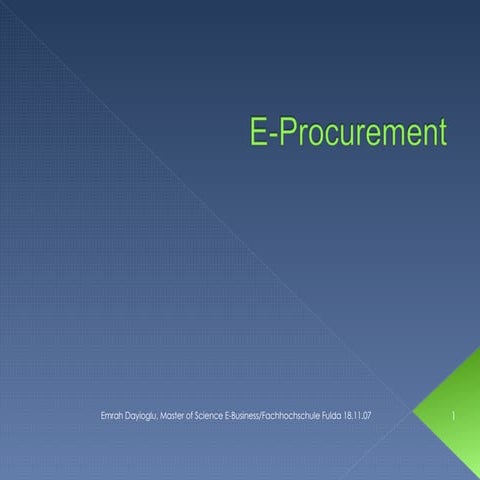 E-Procurement

Emrah Dayioglu, Master of Science E-Business/Fachhochschule Fulda 18.11.07

1